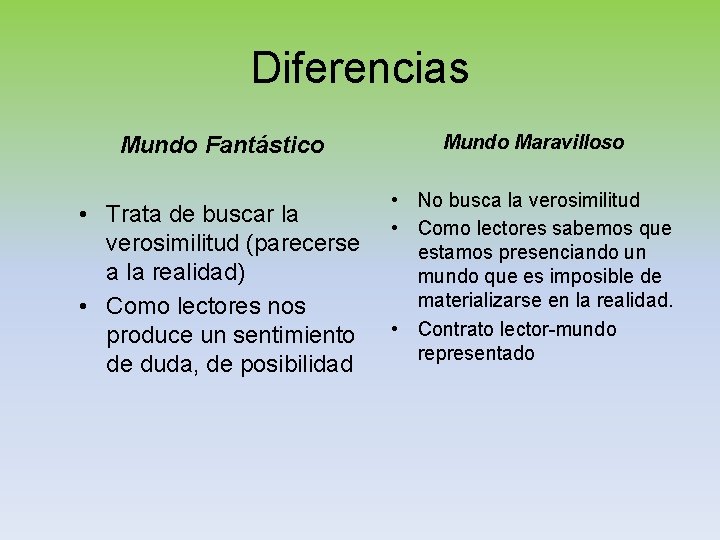 Diferencias

Mundo Fantástico

• Trata de buscar la verosimilitud (parecerse a la realidad)
• Como lectores nos produce un sentimiento de duda, de posibilidad

Mundo Maravilloso

• No busca la verosimilitud
• Como lectores sabemos que estamos presenciando un mundo que es imposible de materializarse en la realidad.
• Contrato lector-mundo representado